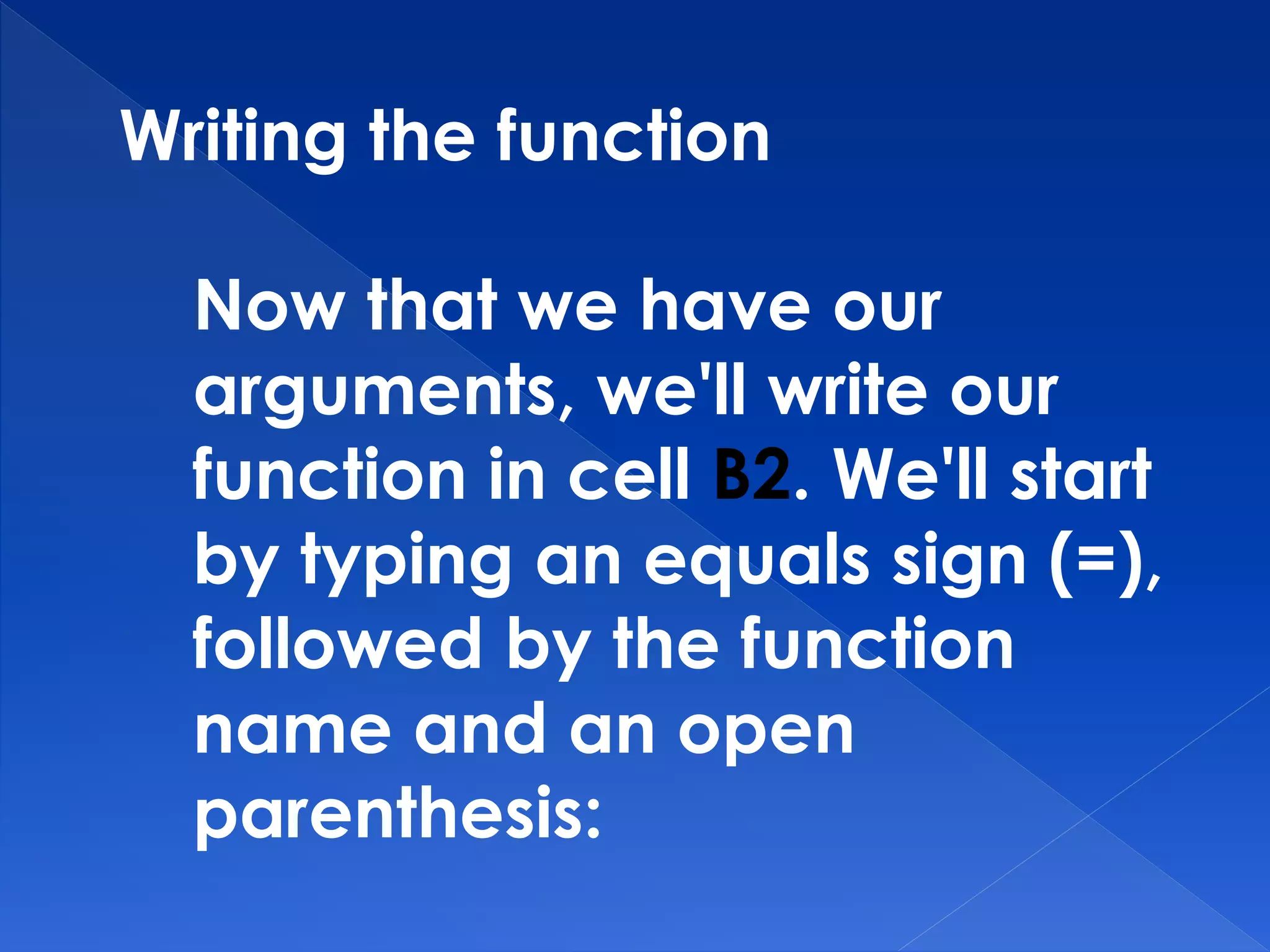 Writing the function

Now that we have our arguments, we'll write our function in cell B2. We'll start by typing an equals sign (=), followed by the function name and an open parenthesis: